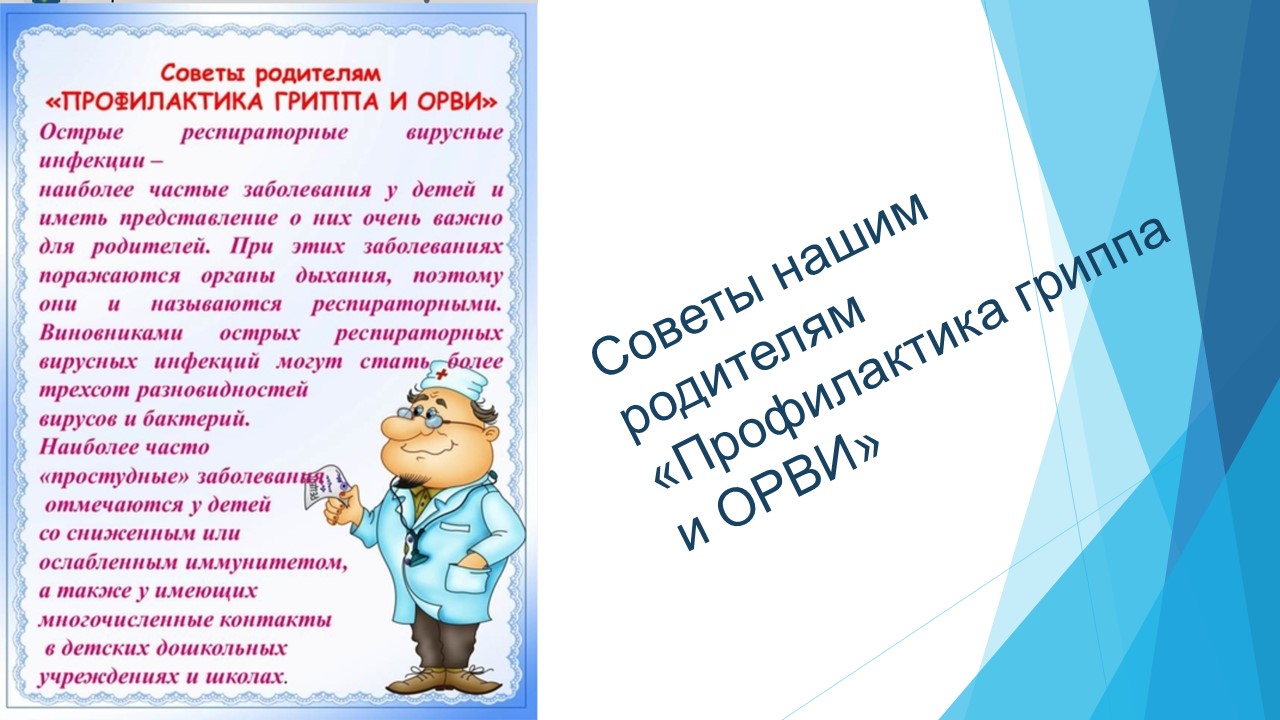 Советы родителям
«ПРОФИЛАКТИКА ГРИППА И ОРВИ»

Острые респираторные вирусные инфекции –
наиболее частые заболевания у детей и иметь представление о них очень важно для родителей. При этих заболеваниях поражаются органы дыхания, поэтому они и называются респираторными. Виновниками острых респираторных вирусных инфекций могут стать более трехсот разновидностей вирусов и бактерий.
Наиболее часто «простудные» заболевания отмечаются у детей со сниженным или ослабленным иммунитетом, а также у имеющих многочисленные контакты в детских дошкольных учреждениях и школах.

Советы нашим родителям «Профилактика гриппа и ОРВИ»